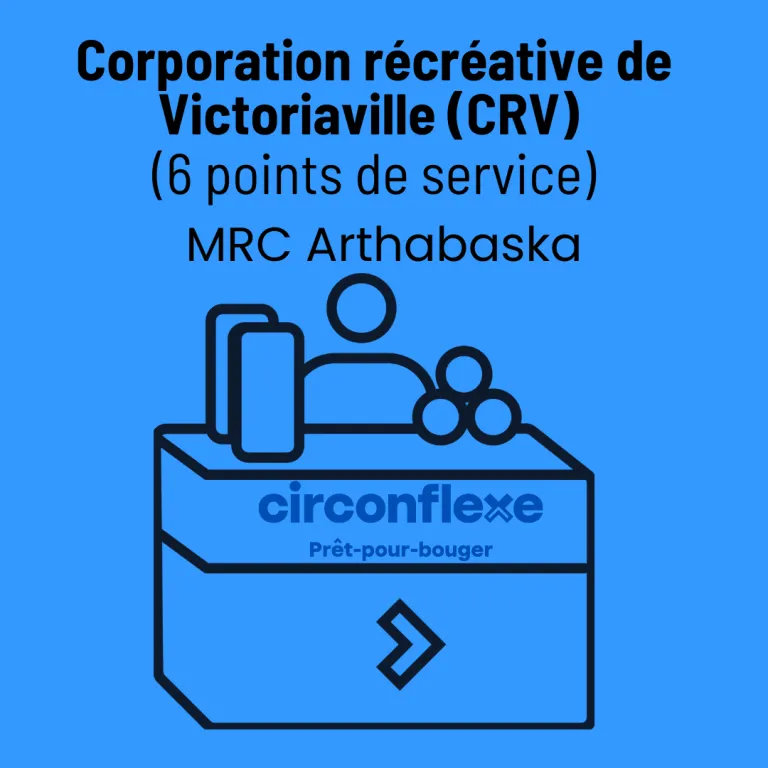 Corporation récréative de Victoriaville (CRV)
(6 points de service)
MRC Arthabaska

circonflexe
Prêt-pour-bouger